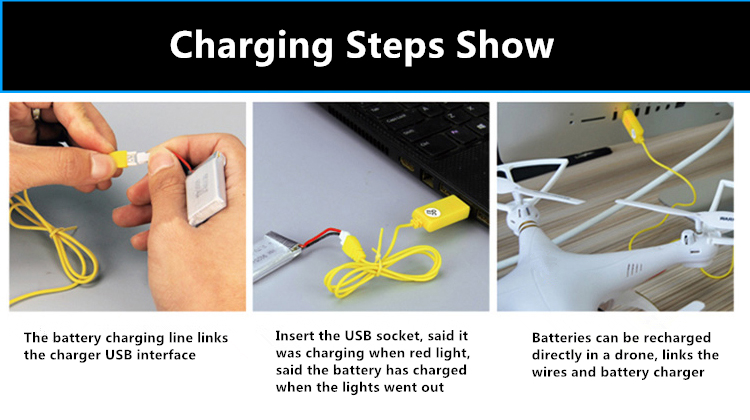 Charging Steps Show

The battery charging line links the charger USB interface

Insert the USB socket, said it was charging when red light, said the battery has charged when the lights went out

Batteries can be recharged directly in a drone, links the wires and battery charger